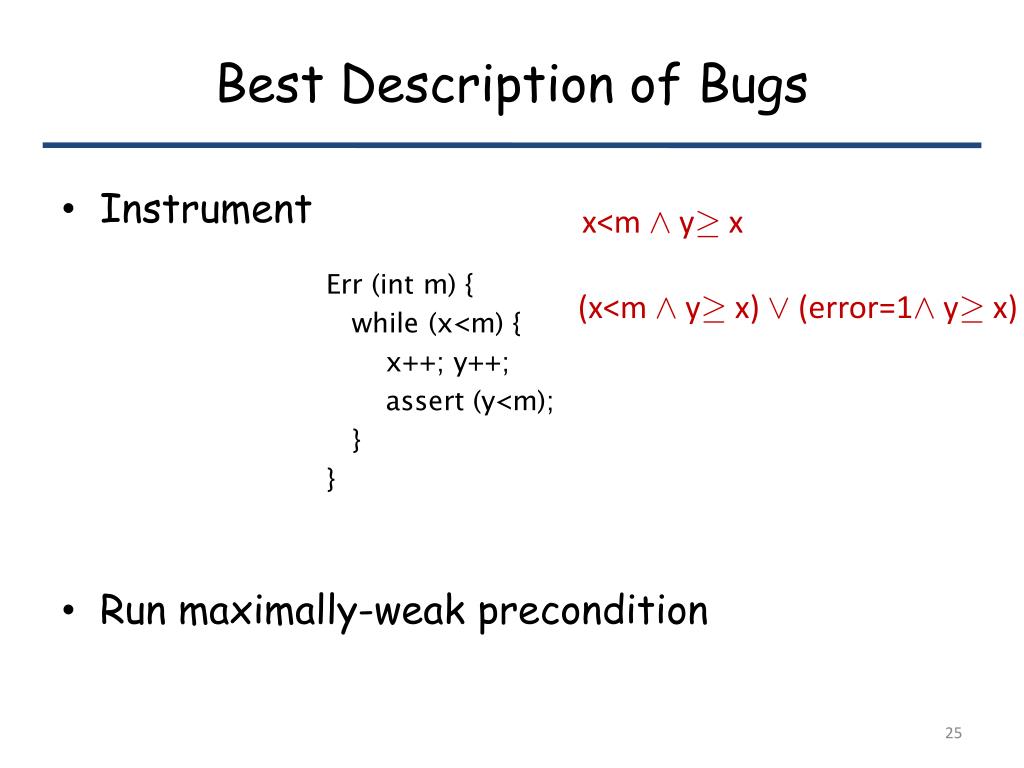 Best Description of Bugs

• Instrument

$x<m \wedge y \geq x$

Err (int m) {
while (x<m) {
x++; y++;
assert (y<m);
}
}

$(x<m \wedge y \geq x) \vee (error=1 \wedge y \geq x)$

• Run maximally-weak precondition

25